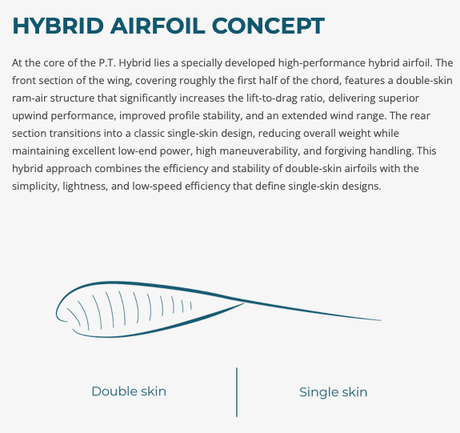 HYBRID AIRFOIL CONCEPT

At the core of the P.T. Hybrid lies a specially developed high-performance hybrid airfoil. The front section of the wing, covering roughly the first half of the chord, features a double-skin ram-air structure that significantly increases the lift-to-drag ratio, delivering superior upwind performance, improved profile stability, and an extended wind range. The rear section transitions into a classic single-skin design, reducing overall weight while maintaining excellent low-end power, high maneuverability, and forgiving handling. This hybrid approach combines the efficiency and stability of double-skin airfoils with the simplicity, lightness, and low-speed efficiency that define single-skin designs.

Double skin

Single skin